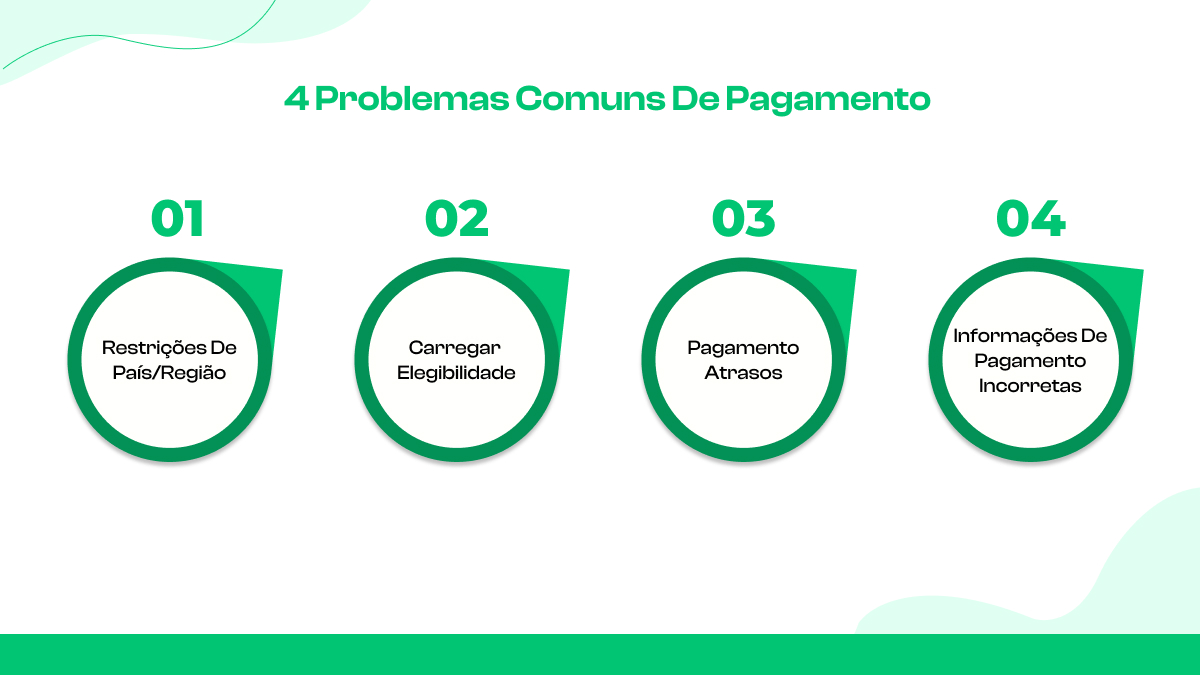 4 Problemas Comuns De Pagamento

01

Restrições De País/Região

02

Carregar Elegibilidade

03

Pagamento Atrasos

04

Informações De Pagamento Incorretas